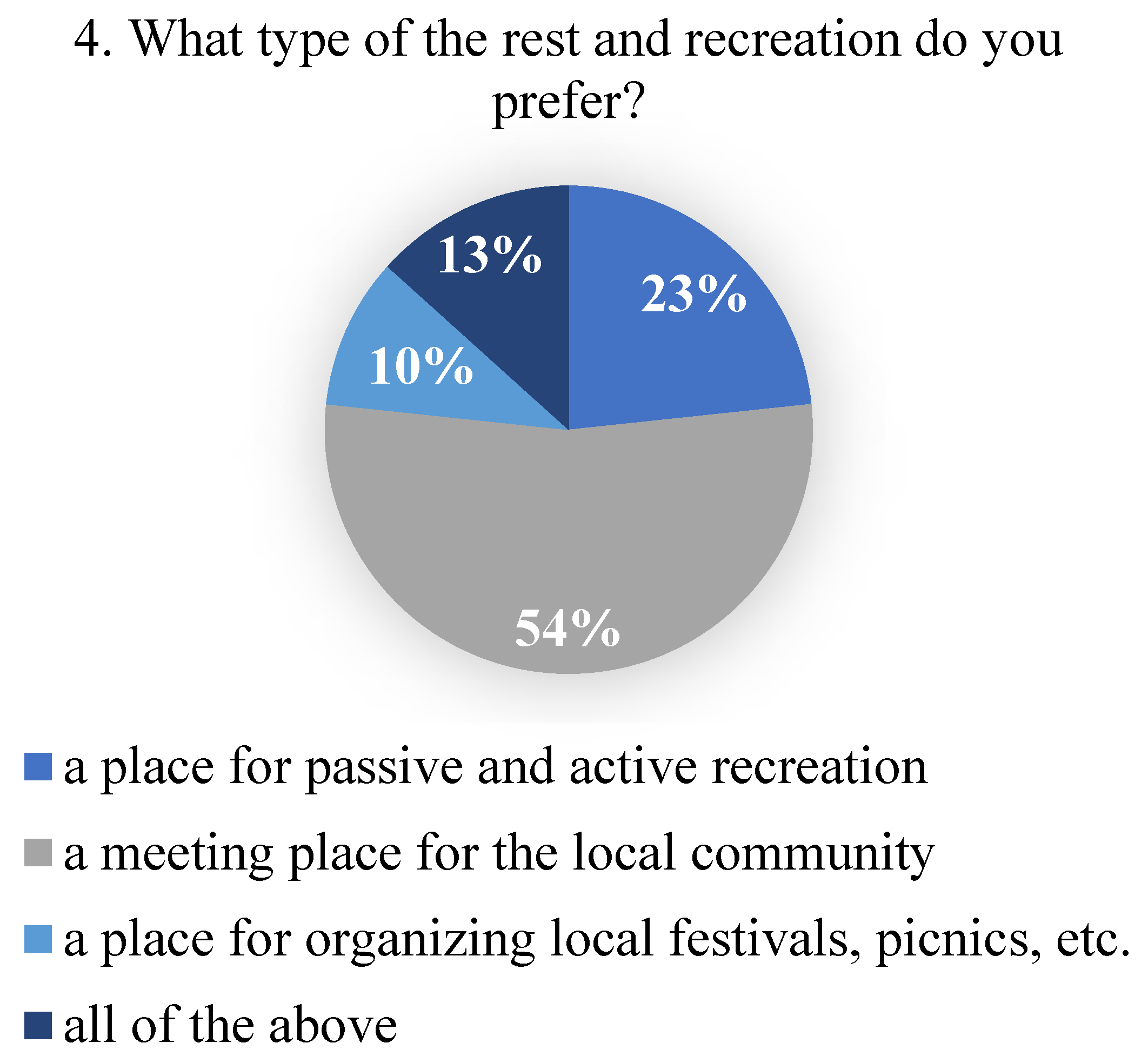 4. What type of the rest and recreation do you prefer?

13%
23%
10%
54%

a place for passive and active recreation
a meeting place for the local community
a place for organizing local festivals, picnics, etc.
all of the above